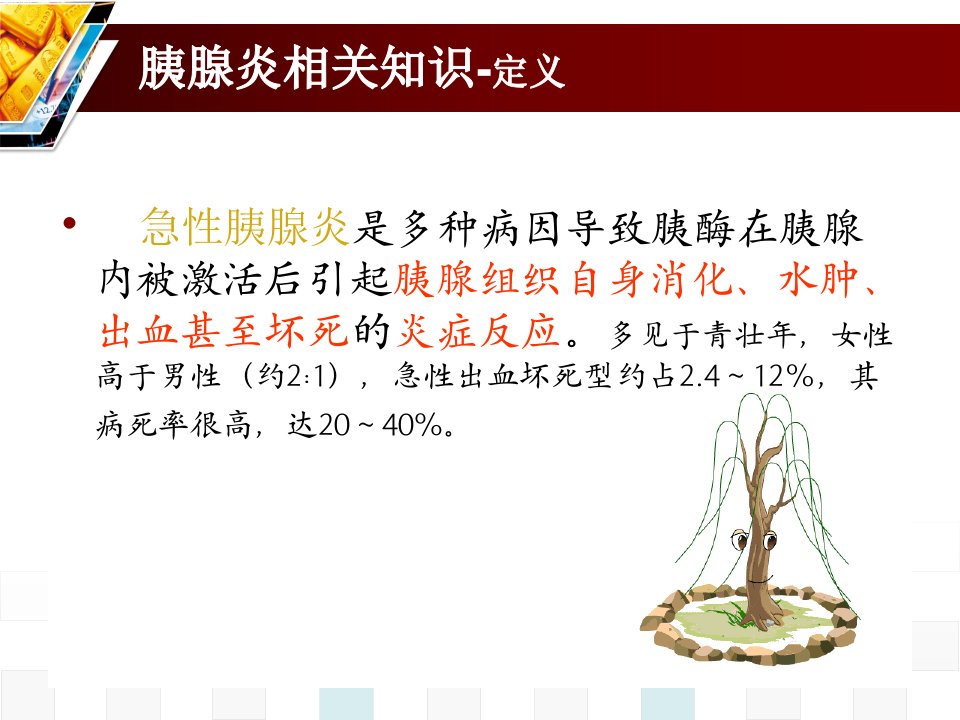 胰腺炎相关知识-定义

• 急性胰腺炎是多种病因导致胰酶在胰腺内被激活后引起胰腺组织自身消化、水肿、出血甚至坏死的炎症反应。多见于青壮年，女性高于男性（约2:1），急性出血坏死型约占2.4～12%，其病死率很高，达20～40%。